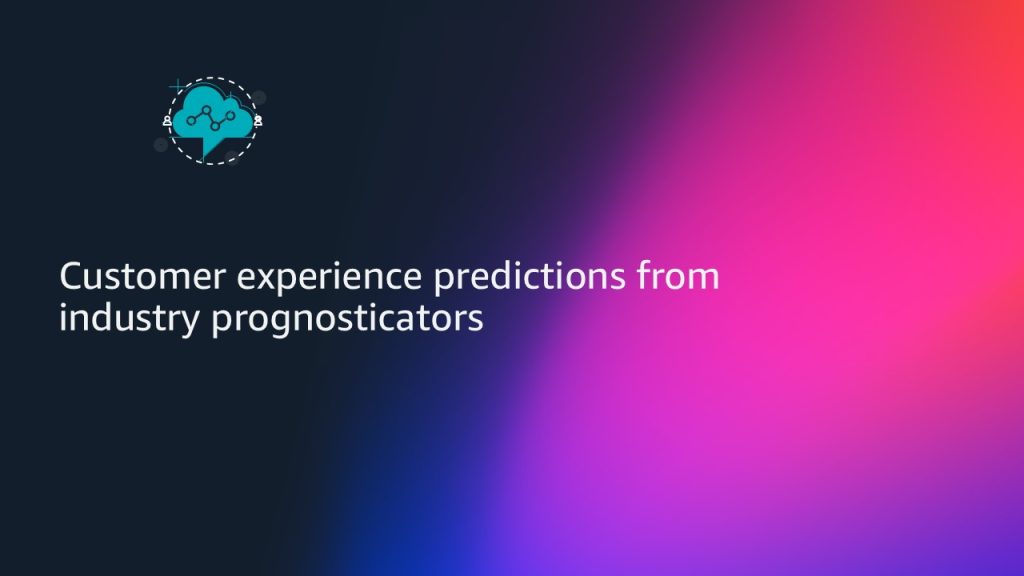 Customer experience predictions from industry prognosticators